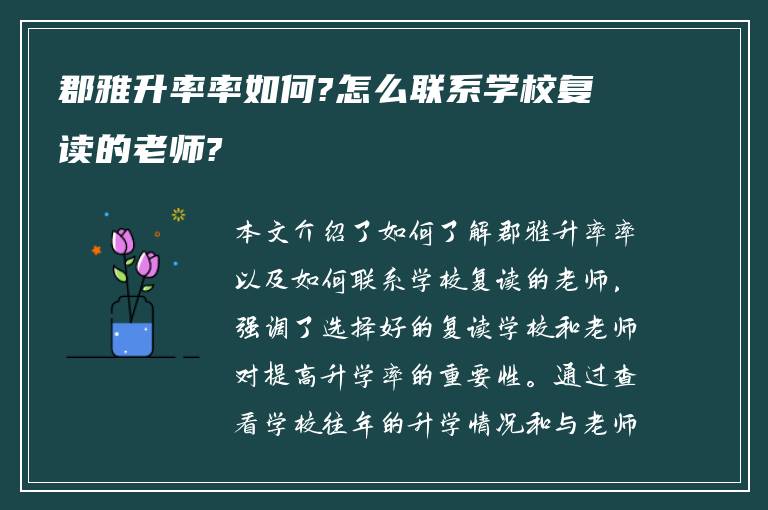 郡雅升率率如何?怎么联系学校复读的老师?

本文介绍了如何了解郡雅升率率以及如何联系学校复读的老师，强调了选择好的复读学校和老师对提高升学率的重要性。通过查看学校往年的升学情况和与老师